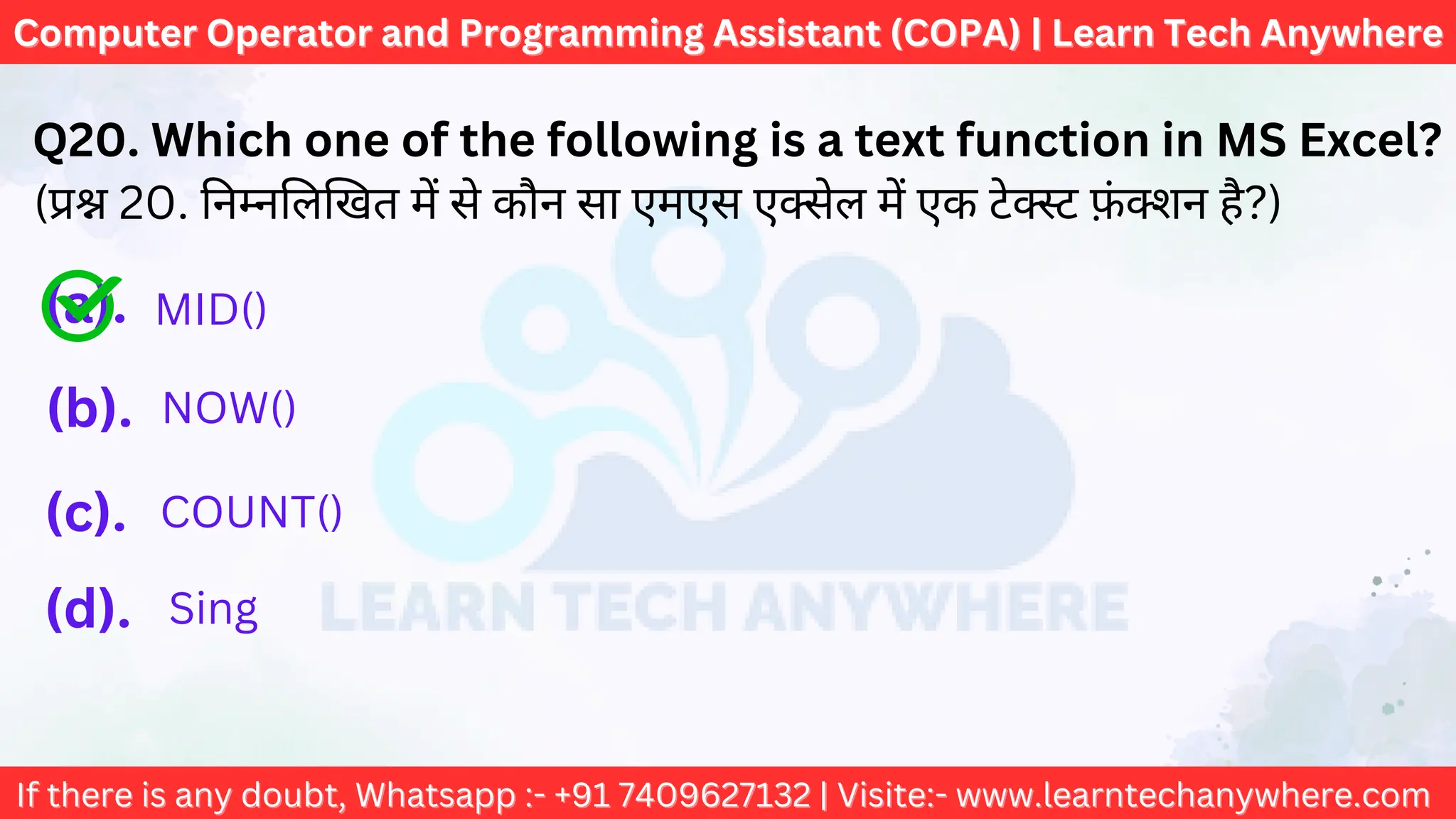 Computer Operator and Programming Assistant (COPA) | Learn Tech Anywhere

Q20. Which one of the following is a text function in MS Excel?
(प्रश्न 20. निम्नलिखित में से कौन सा एमएस एक्सेल में एक टेक्स्ट फ़ंक्शन है?)

(a). MID()

(b). NOW()

(c). COUNT()

(d). Sing

LEARN TECH ANYWHERE

If there is any doubt, Whatsapp :- +91 7409627132 | Visite:- www.learntechanywhere.com